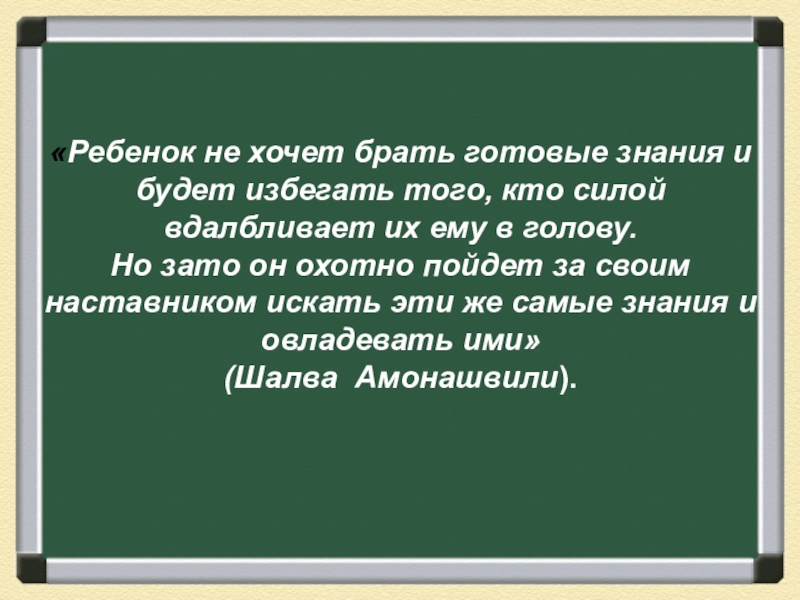 «Ребенок не хочет брать готовые знания и будет избегать того, кто силой вдалбливает их ему в голову.
Но зато он охотно пойдет за своим наставником искать эти же самые знания и овладевать ими»
(Шалва Амонашвили).